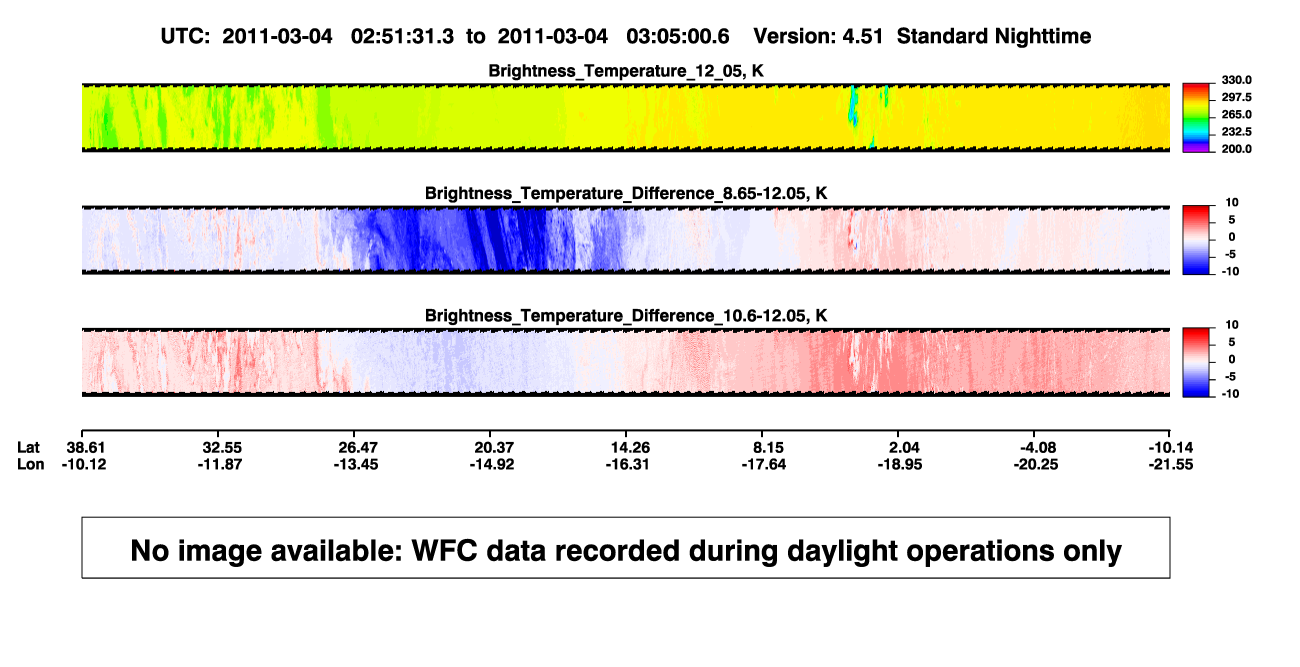 UTC: 2011-03-04 02:51:31.3 to 2011-03-04 03:05:00.6 Version: 4.51 Standard Nighttime

Brightness_Temperature_12_05, K

330.0
297.5
265.0
232.5
200.0

Brightness_Temperature_Difference_8.65-12.05, K

10
5
0
-5
-10

Brightness_Temperature_Difference_10.6-12.05, K

10
5
0
-5
-10

| Lat | 38.61 | 32.55 | 26.47 | 20.37 | 14.26 | 8.15 | 2.04 | -4.08 | -10.14 |
|---|---|---|---|---|---|---|---|---|---|
| Lon | -10.12 | -11.87 | -13.45 | -14.92 | -16.31 | -17.64 | -18.95 | -20.25 | -21.55 |

No image available: WFC data recorded during daylight operations only